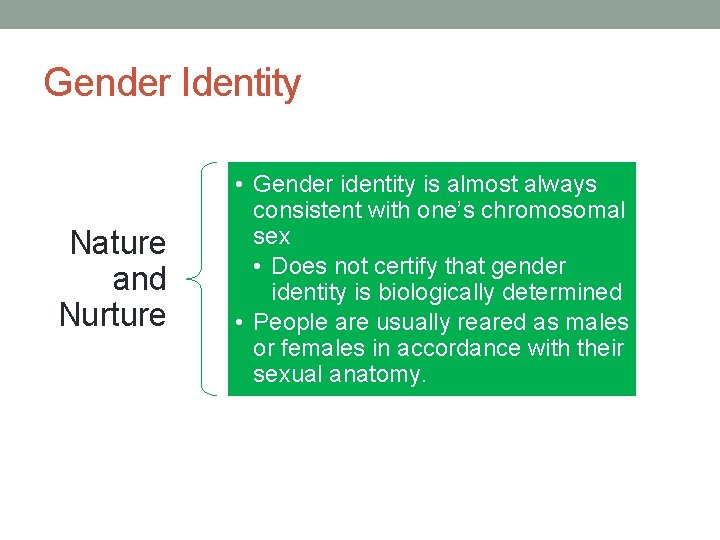 Gender Identity

Nature and Nurture

• Gender identity is almost always consistent with one's chromosomal sex
  • Does not certify that gender identity is biologically determined
• People are usually reared as males or females in accordance with their sexual anatomy.